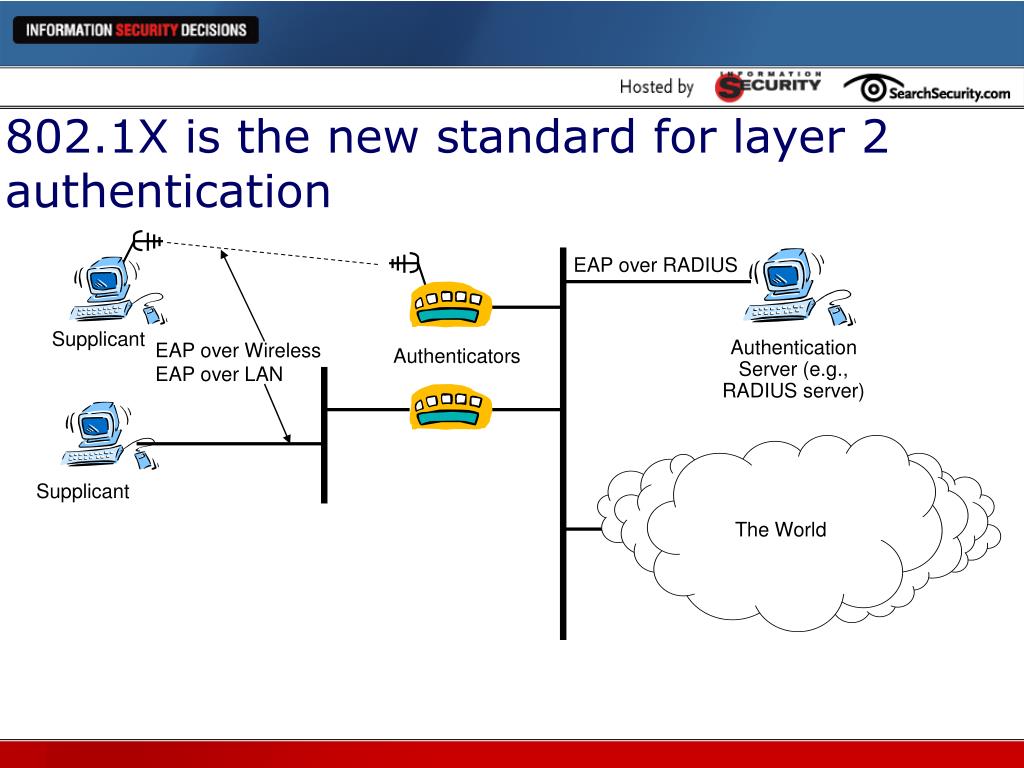 INFORMATION SECURITY DECISIONS

Hosted by INFORMATION SECURITY SearchSecurity.com

802.1X is the new standard for layer 2 authentication

Supplicant

EAP over Wireless
EAP over LAN

Authenticators

EAP over RADIUS

Authentication Server (e.g., RADIUS server)

Supplicant

The World